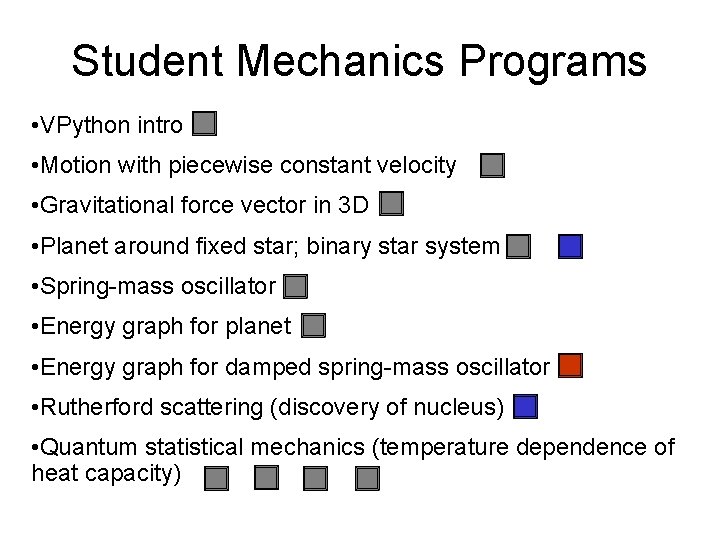 Student Mechanics Programs

•VPython intro

•Motion with piecewise constant velocity

•Gravitational force vector in 3D

•Planet around fixed star; binary star system

•Spring-mass oscillator

•Energy graph for planet

•Energy graph for damped spring-mass oscillator

•Rutherford scattering (discovery of nucleus)

•Quantum statistical mechanics (temperature dependence of heat capacity)